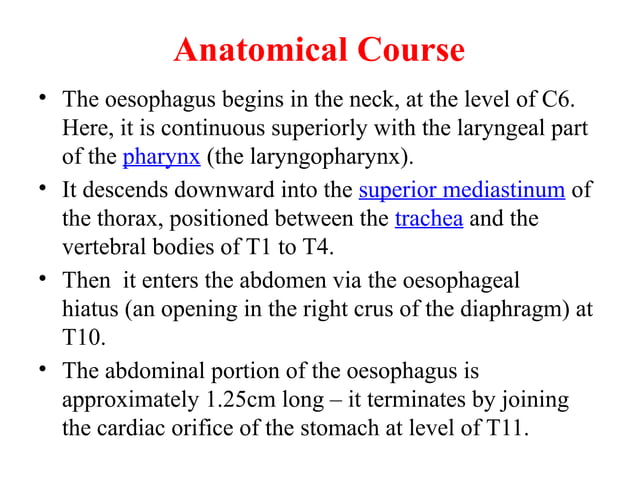 Anatomical Course

• The oesophagus begins in the neck, at the level of C6. Here, it is continuous superiorly with the laryngeal part of the pharynx (the laryngopharynx).

• It descends downward into the superior mediastinum of the thorax, positioned between the trachea and the vertebral bodies of T1 to T4.

• Then it enters the abdomen via the oesophageal hiatus (an opening in the right crus of the diaphragm) at T10.

• The abdominal portion of the oesophagus is approximately 1.25cm long – it terminates by joining the cardiac orifice of the stomach at level of T11.